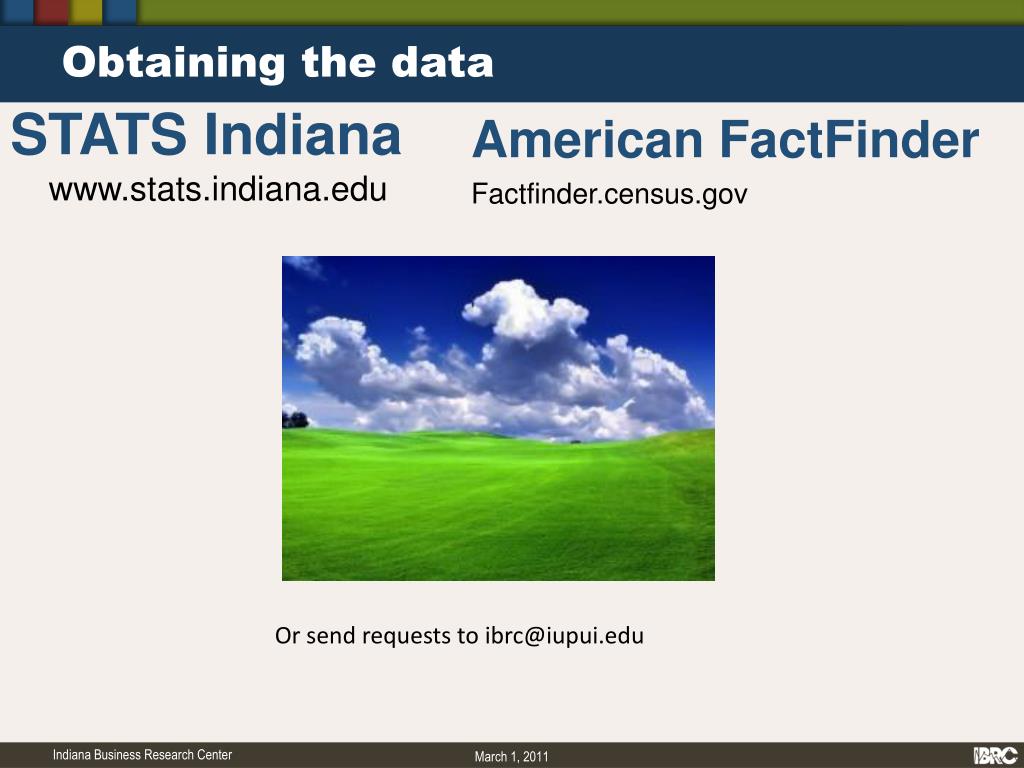 Obtaining the data

STATS Indiana
www.stats.indiana.edu

American FactFinder
Factfinder.census.gov

Or send requests to ibrc@iupui.edu

Indiana Business Research Center

March 1, 2011

IBRC